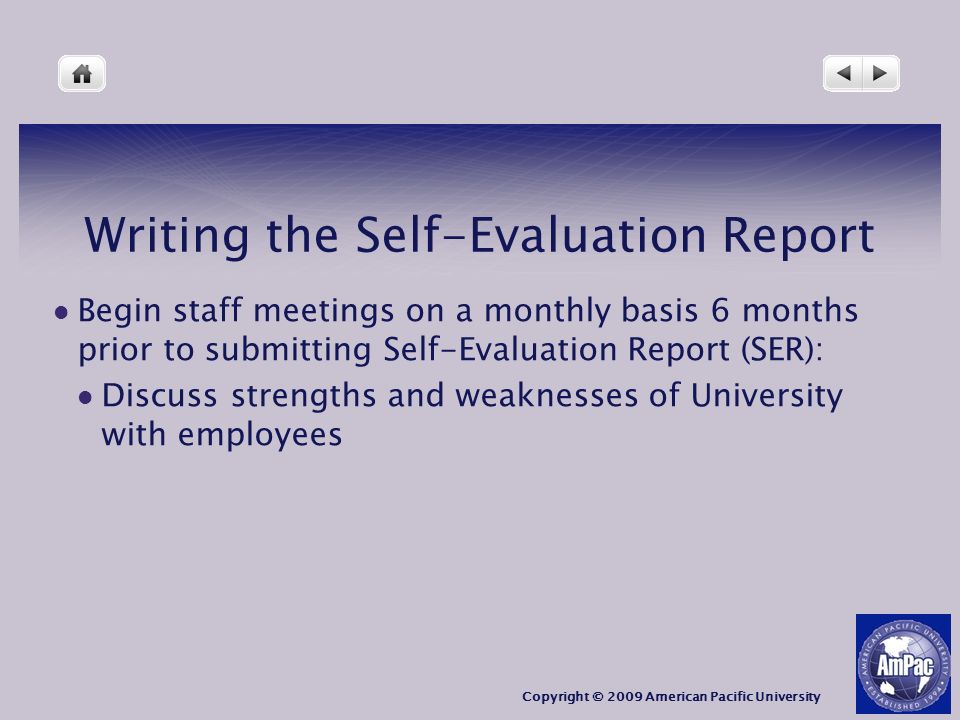 Writing the Self-Evaluation Report

• Begin staff meetings on a monthly basis 6 months prior to submitting Self-Evaluation Report (SER):
  • Discuss strengths and weaknesses of University with employees

Copyright © 2009 American Pacific University

AMERICAN PACIFIC UNIVERSITY
AmPac
ESTABLISHED 1994